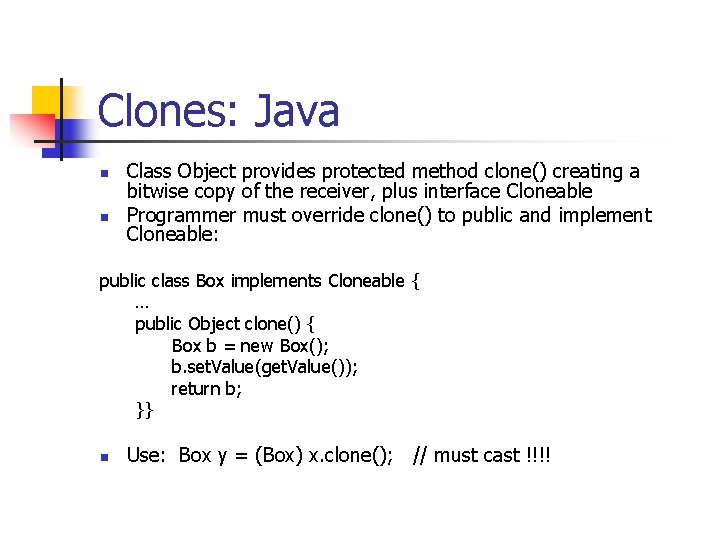 Clones: Java

- Class Object provides protected method clone() creating a bitwise copy of the receiver, plus interface Cloneable
- Programmer must override clone() to public and implement Cloneable:

public class Box implements Cloneable {
…
public Object clone() {
Box b = new Box();
b.setValue(getValue());
return b;
}}

- Use: Box y = (Box) x.clone(); // must cast !!!!